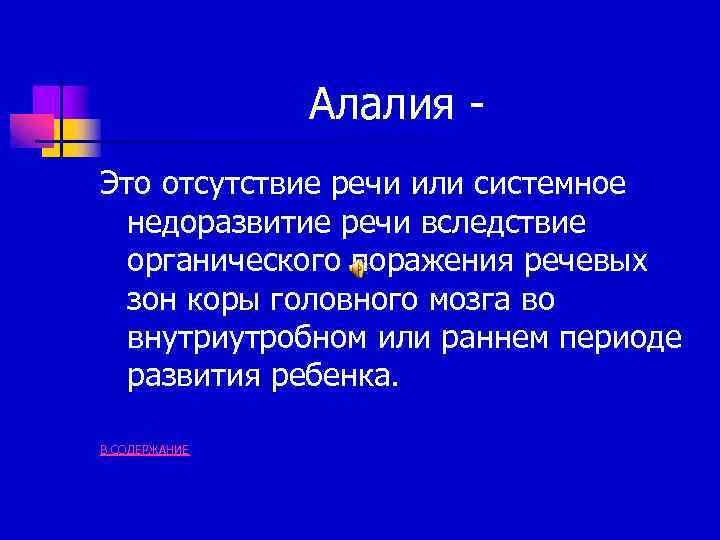 Алалия -

Это отсутствие речи или системное недоразвитие речи вследствие органического поражения речевых зон коры головного мозга во внутриутробном или раннем периоде развития ребенка.

В СОДЕРЖАНИЕ